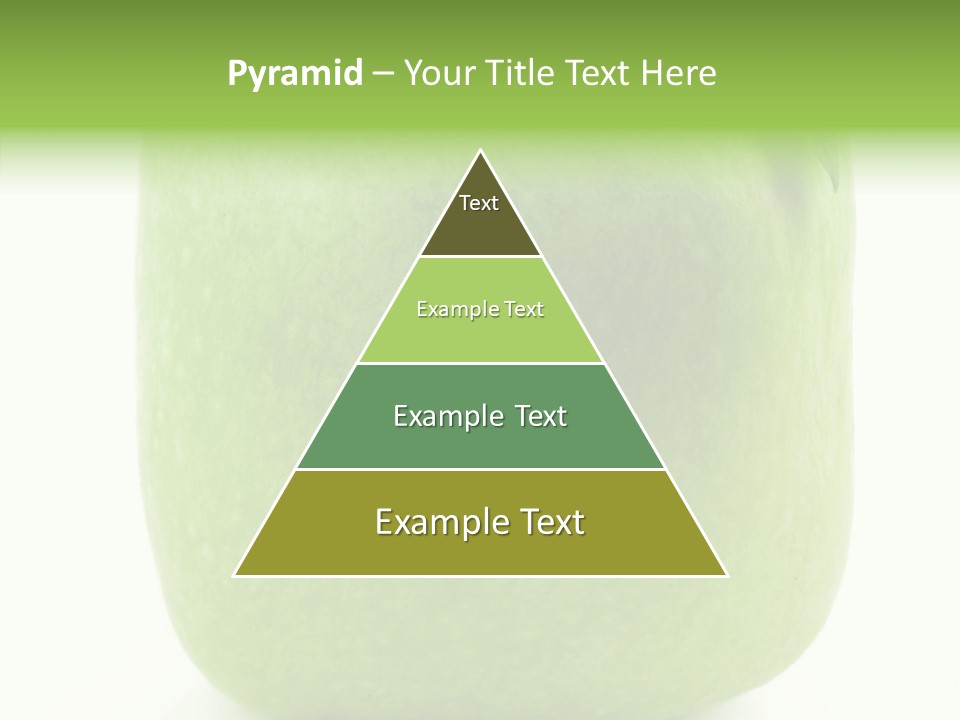 Pyramid – Your Title Text Here

Text

Example Text

Example Text

Example Text